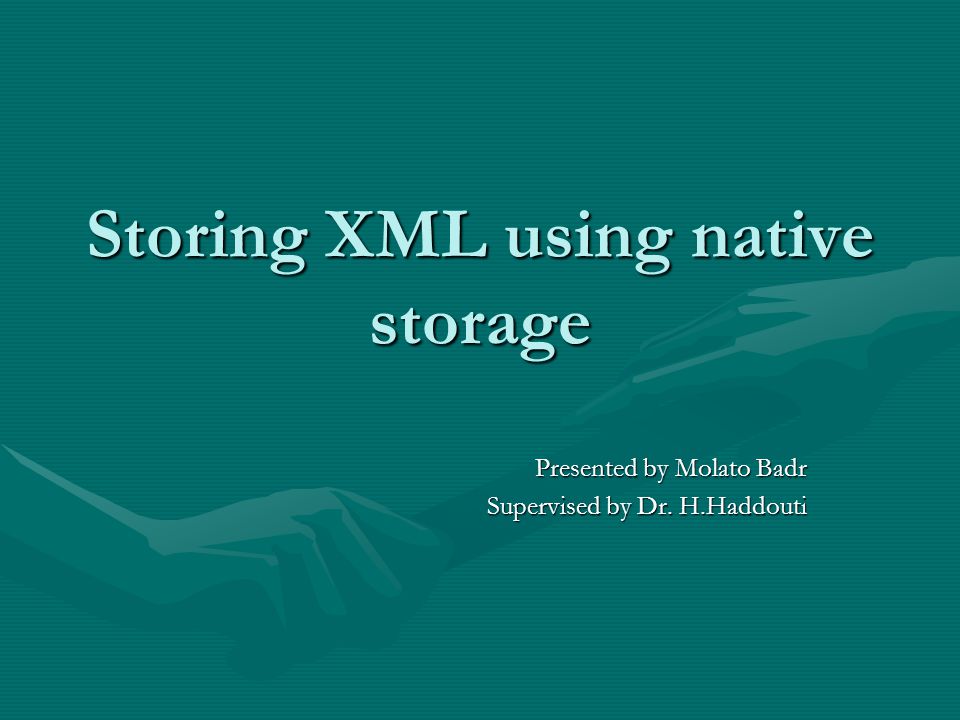 Storing XML using native storage

Presented by Molato Badr
Supervised by Dr. H.Haddouti